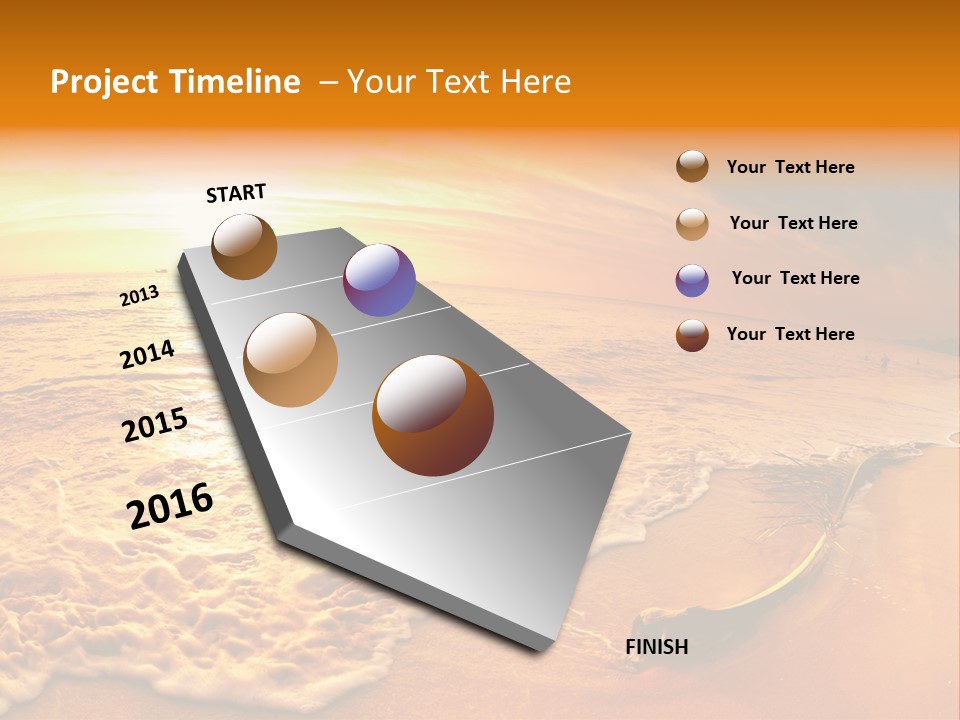 Project Timeline – Your Text Here

START

2013

2014

2015

2016

FINISH

Your Text Here

Your Text Here

Your Text Here

Your Text Here